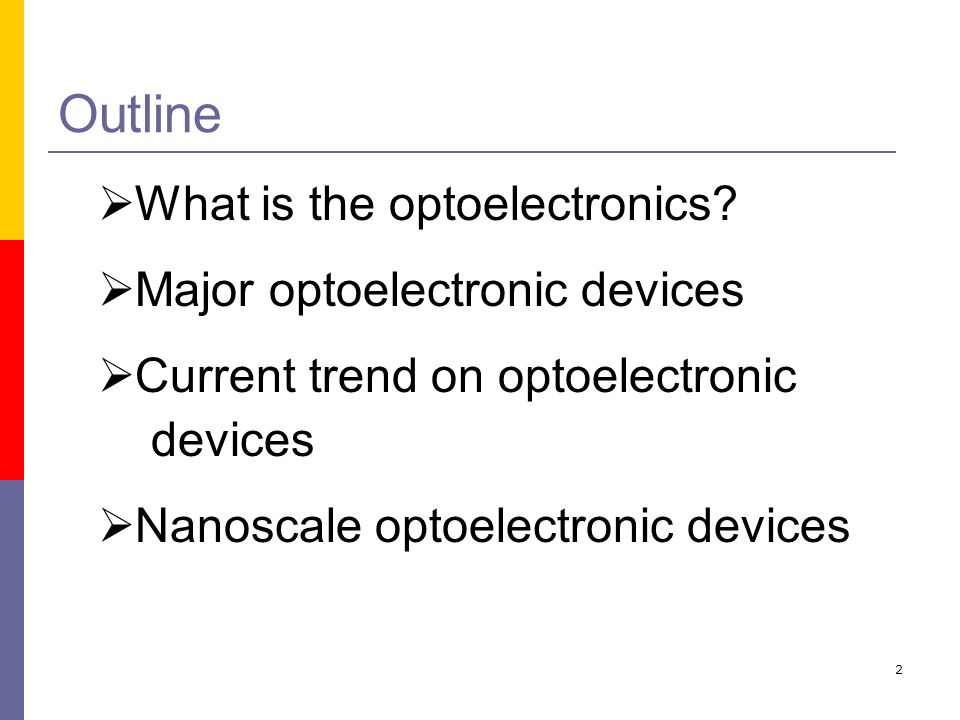 Outline

➢What is the optoelectronics?

➢Major optoelectronic devices

➢Current trend on optoelectronic devices

➢Nanoscale optoelectronic devices

2